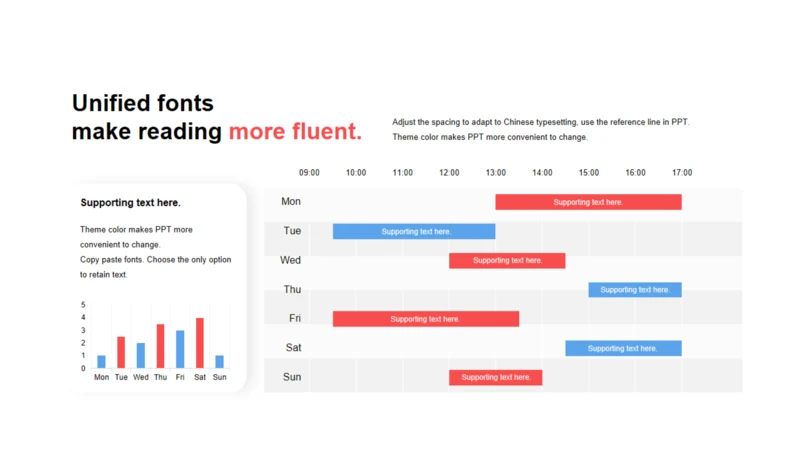 Unified fonts
make reading more fluent.

Adjust the spacing to adapt to Chinese typesetting, use the reference line in PPT. Theme color makes PPT more convenient to change.

Supporting text here.

Theme color makes PPT more convenient to change.
Copy paste fonts. Choose the only option to retain text.

5
4
3
2
1
0
Mon Tue Wed Thu Fri Sat Sun

09:00 10:00 11:00 12:00 13:00 14:00 15:00 16:00 17:00

Mon Supporting text here.
Tue Supporting text here.
Wed Supporting text here.
Thu Supporting text here.
Fri Supporting text here.
Sat Supporting text here.
Sun Supporting text here.